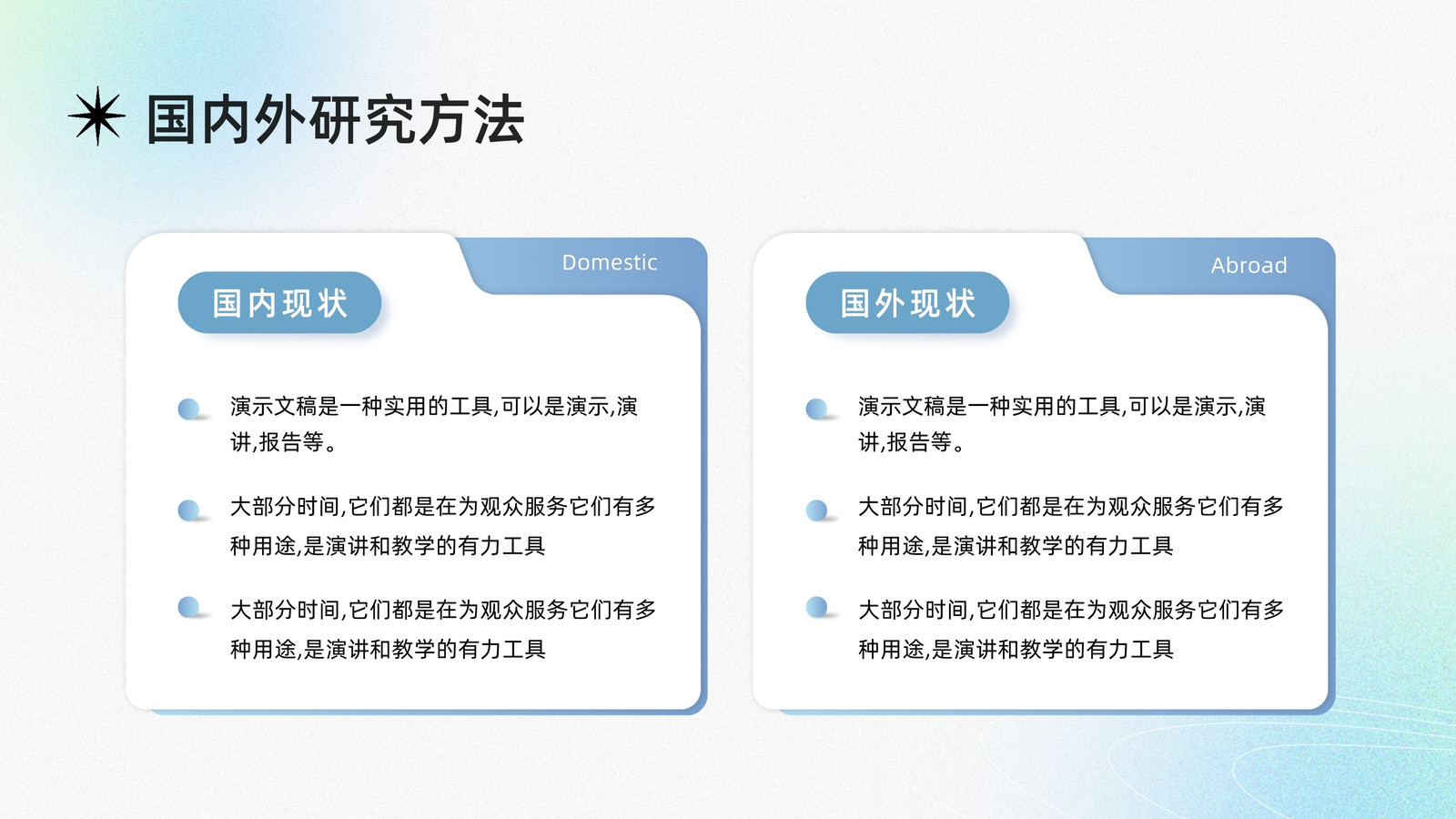 国内外研究方法

Domestic

国内现状

演示文稿是一种实用的工具,可以是演示,演讲,报告等。

大部分时间,它们都是在为观众服务它们有多种用途,是演讲和教学的有力工具

大部分时间,它们都是在为观众服务它们有多种用途,是演讲和教学的有力工具

Abroad

国外现状

演示文稿是一种实用的工具,可以是演示,演讲,报告等。

大部分时间,它们都是在为观众服务它们有多种用途,是演讲和教学的有力工具

大部分时间,它们都是在为观众服务它们有多种用途,是演讲和教学的有力工具